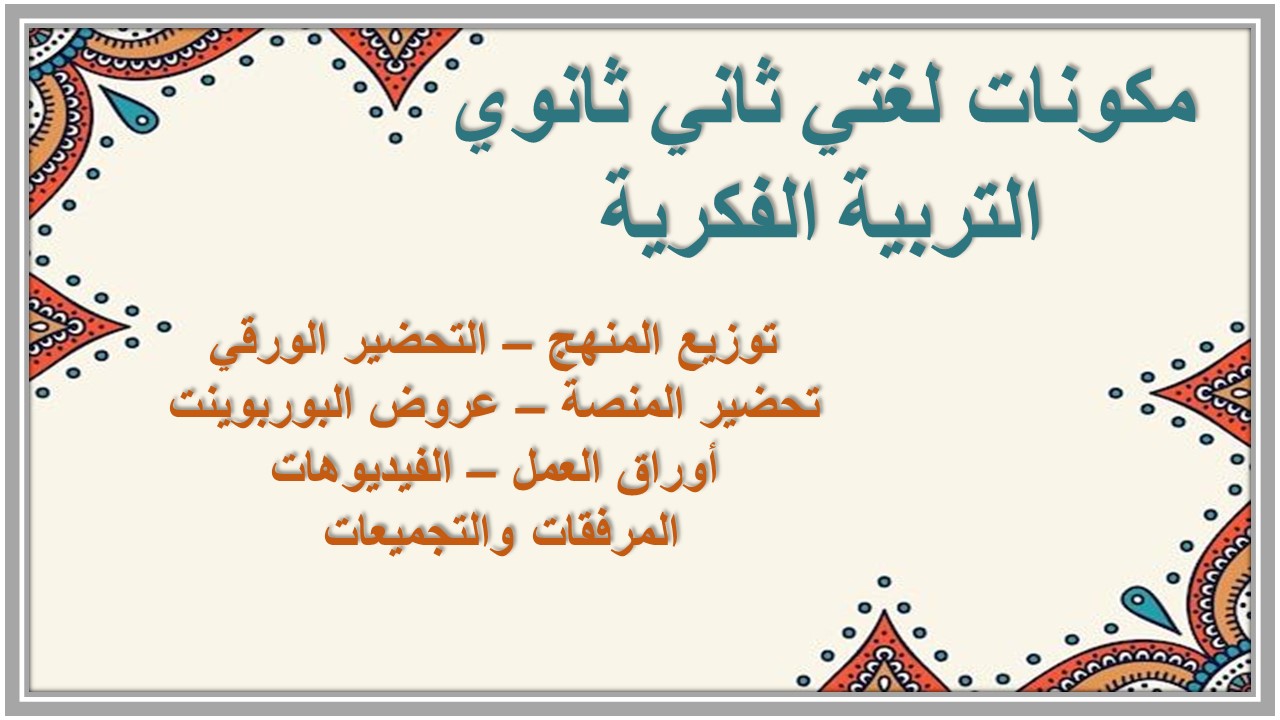 مكونات لغتي ثاني ثانوي
التربية الفكرية

توزيع المنهج – التحضير الورقي
تحضير المنصة – عروض البوربوينت
أوراق العمل – الفيديوهات
المرفقات والتجميعات